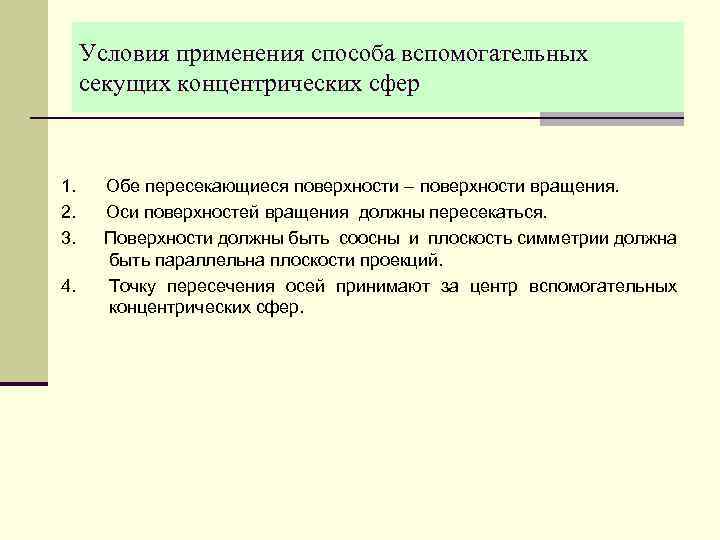 Условия применения способа вспомогательных секущих концентрических сфер

1. Обе пересекающиеся поверхности – поверхности вращения.
2. Оси поверхностей вращения должны пересекаться.
3. Поверхности должны быть соосны и плоскость симметрии должна быть параллельна плоскости проекций.
4. Точку пересечения осей принимают за центр вспомогательных концентрических сфер.